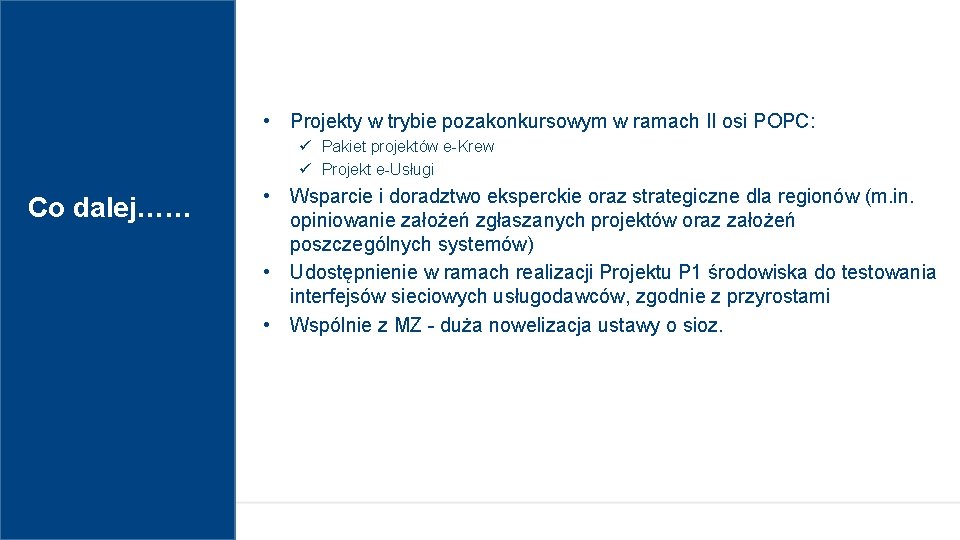 Co dalej……

• Projekty w trybie pozakonkursowym w ramach II osi POPC:
✓ Pakiet projektów e-Krew
✓ Projekt e-Usługi
• Wsparcie i doradztwo eksperckie oraz strategiczne dla regionów (m.in. opiniowanie założeń zgłaszanych projektów oraz założeń poszczególnych systemów)
• Udostępnienie w ramach realizacji Projektu P1 środowiska do testowania interfejsów sieciowych usługodawców, zgodnie z przyrostami
• Wspólnie z MZ - duża nowelizacja ustawy o sioz.